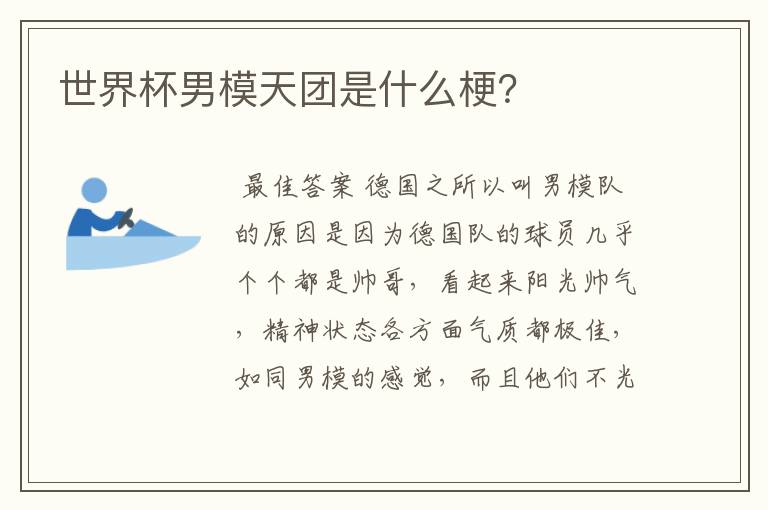 世界杯男模天团是什么梗？

最佳答案 德国之所以叫男模队的原因是因为德国队的球员几乎个个都是帅哥，看起来阳光帅气，精神状态各方面气质都极佳，如同男模的感觉，而且他们不光